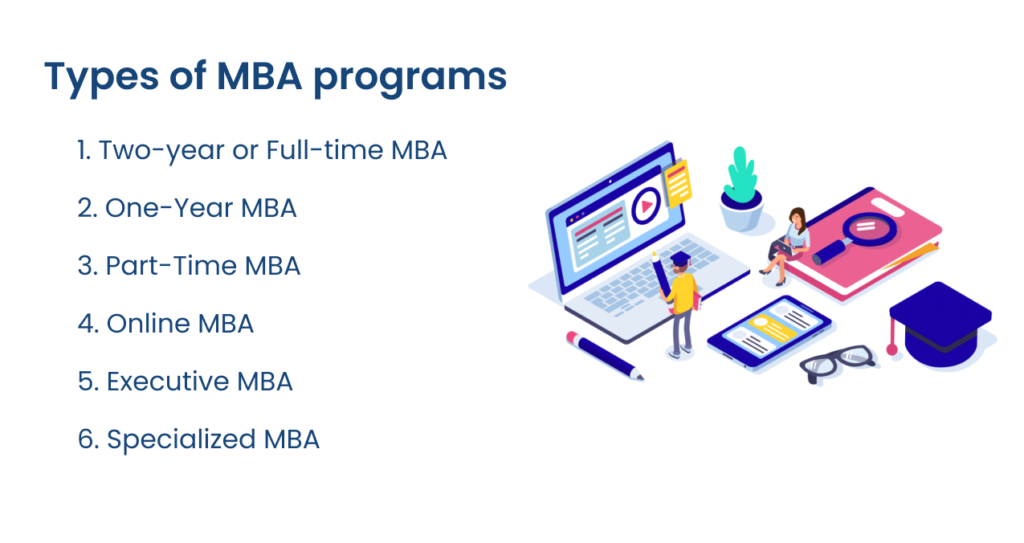 Types of MBA programs

1. Two-year or Full-time MBA
2. One-Year MBA
3. Part-Time MBA
4. Online MBA
5. Executive MBA
6. Specialized MBA